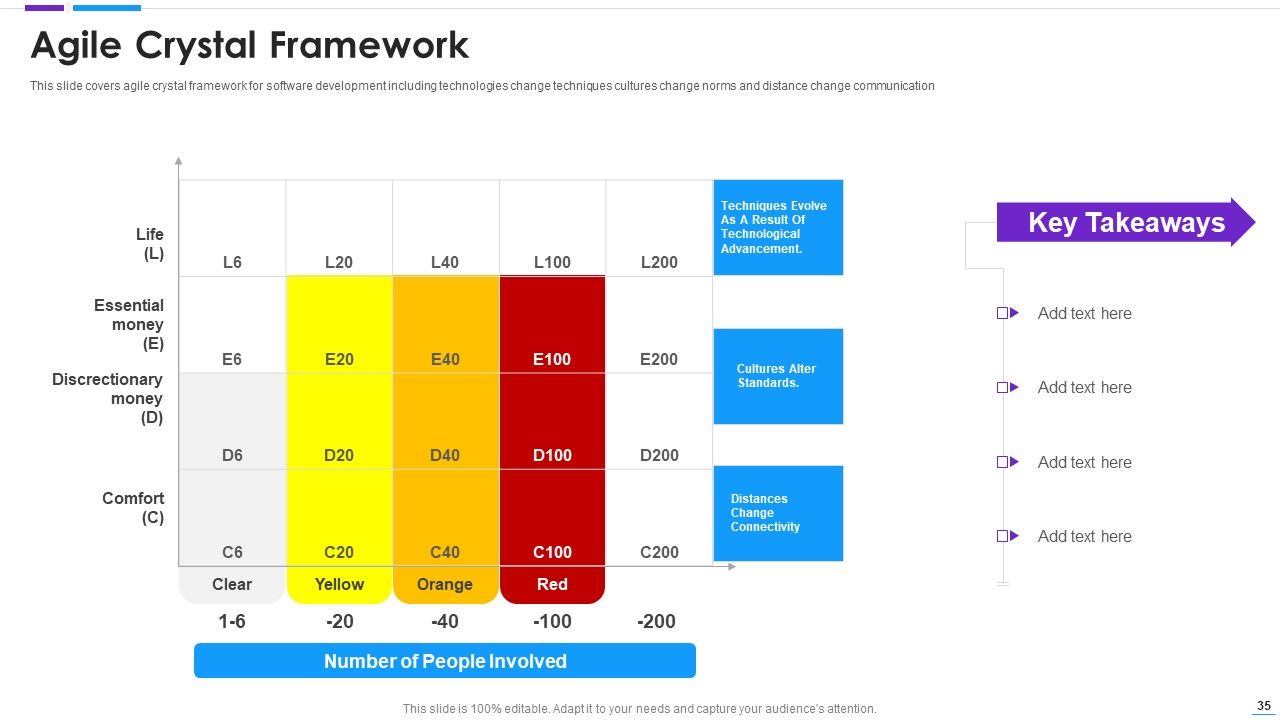 Agile Crystal Framework

This slide covers agile crystal framework for software development including technologies change techniques cultures change norms and distance change communication

| | | | | | |
|---|---|---|---|---|---|
| Life (L) | L6 | L20 | L40 | L100 | L200 |
| Essential money (E) | E6 | E20 | E40 | E100 | E200 |
| Discrectionary money (D) | D6 | D20 | D40 | D100 | D200 |
| Comfort (C) | C6 | C20 | C40 | C100 | C200 |
| | Clear | Yellow | Orange | Red | |
| | 1-6 | -20 | -40 | -100 | -200 |

Number of People Involved

Techniques Evolve As A Result Of Technological Advancement.

Cultures Alter Standards.

Distances Change Connectivity

Key Takeaways

Add text here

Add text here

Add text here

Add text here

This slide is 100% editable. Adapt it to your needs and capture your audience's attention.

35